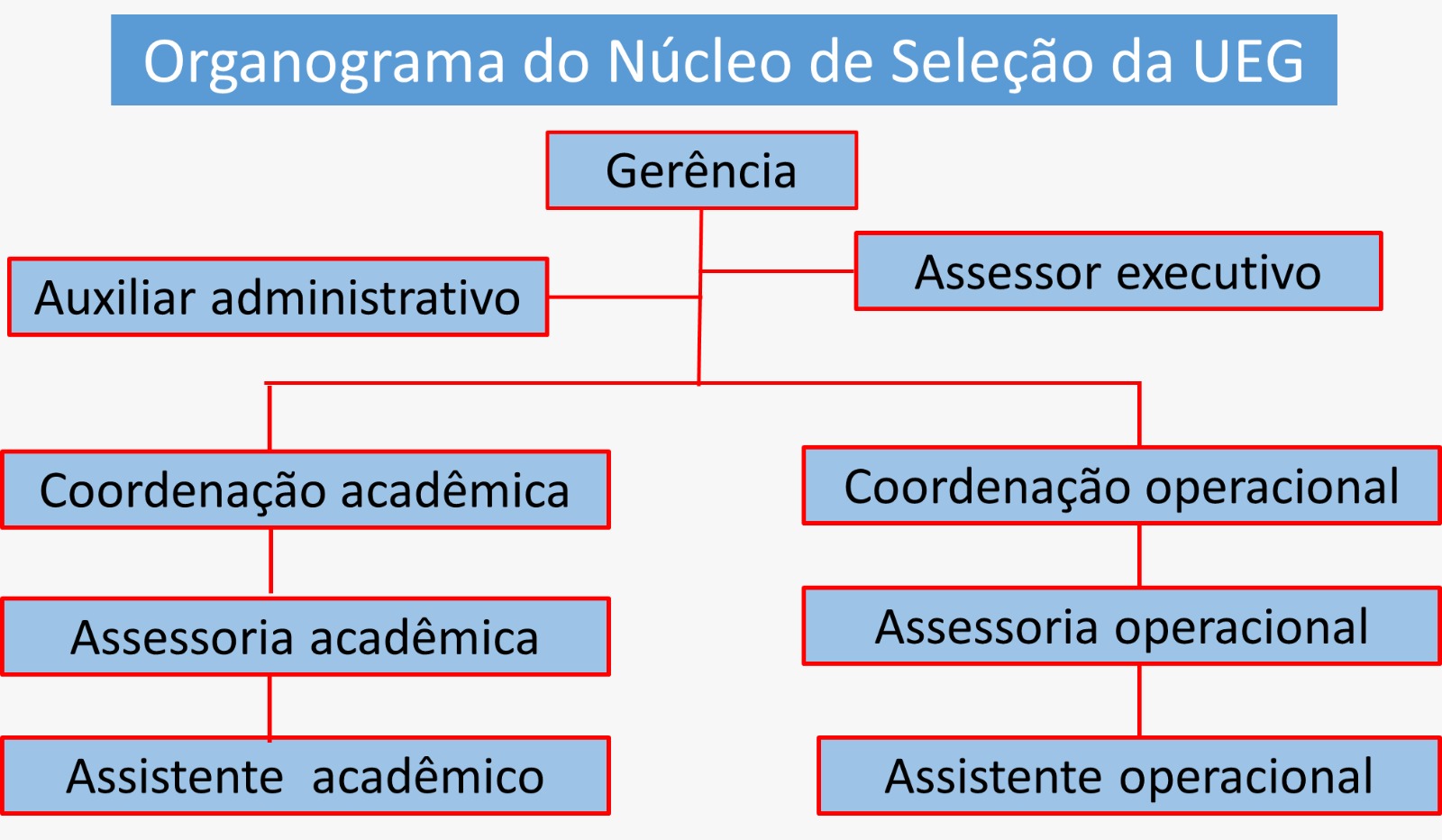 Organograma do Núcleo de Seleção da UEG

Gerência

Auxiliar administrativo

Assessor executivo

Coordenação acadêmica

Assessoria acadêmica

Assistente acadêmico

Coordenação operacional

Assessoria operacional

Assistente operacional